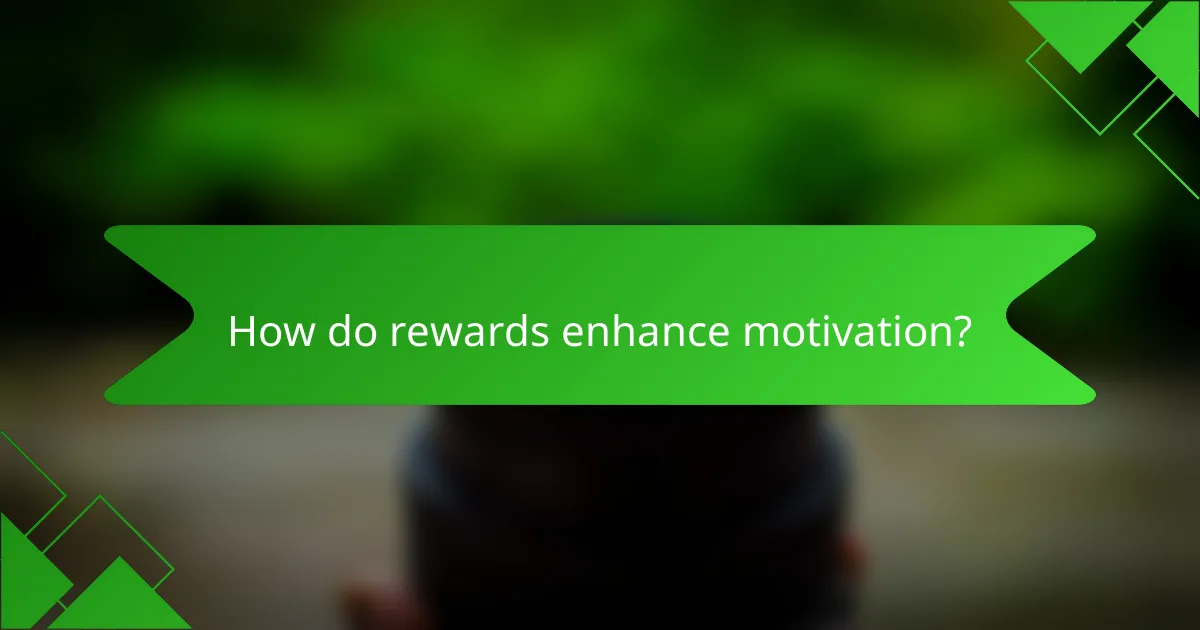 How do rewards enhance motivation?